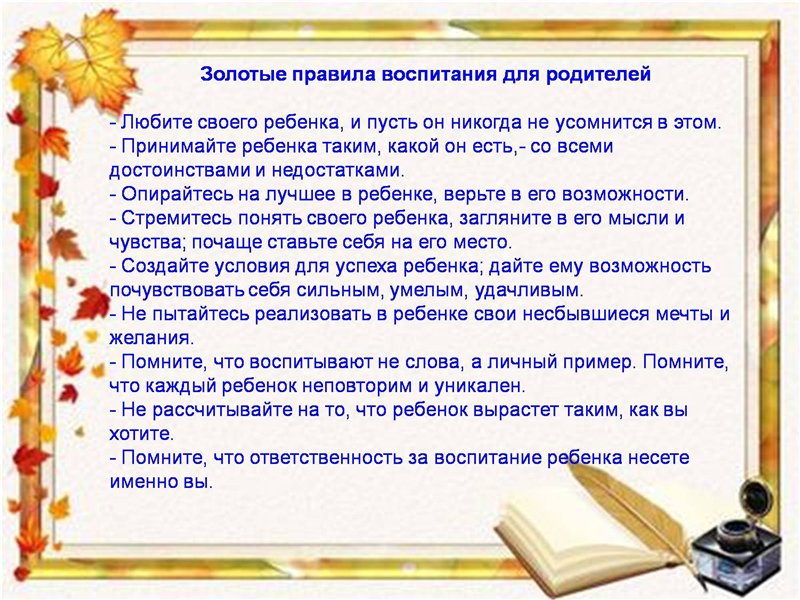 Золотые правила воспитания для родителей

- Любите своего ребенка, и пусть он никогда не усомнится в этом.
- Принимайте ребенка таким, какой он есть,- со всеми достоинствами и недостатками.
- Опирайтесь на лучшее в ребенке, верьте в его возможности.
- Стремитесь понять своего ребенка, загляните в его мысли и чувства; почаще ставьте себя на его место.
- Создайте условия для успеха ребенка; дайте ему возможность почувствовать себя сильным, умелым, удачливым.
- Не пытайтесь реализовать в ребенке свои несбывшиеся мечты и желания.
- Помните, что воспитывают не слова, а личный пример. Помните, что каждый ребенок неповторим и уникален.
- Не рассчитывайте на то, что ребенок вырастет таким, как вы хотите.
- Помните, что ответственность за воспитание ребенка несете именно вы.